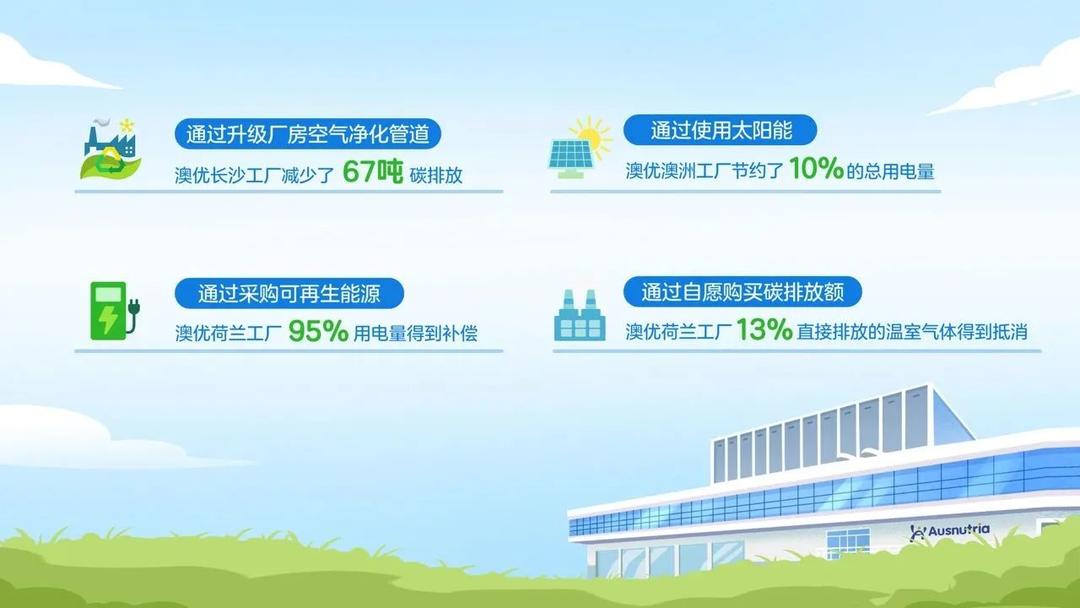 通过升级厂房空气净化管道
澳优长沙工厂减少了 67吨 碳排放

通过使用太阳能
澳优澳洲工厂节约了 10% 的总用电量

通过采购可再生能源
澳优荷兰工厂 95% 用电量得到补偿

通过自愿购买碳排放额
澳优荷兰工厂 13% 直接排放的温室气体得到抵消

Ausnutria